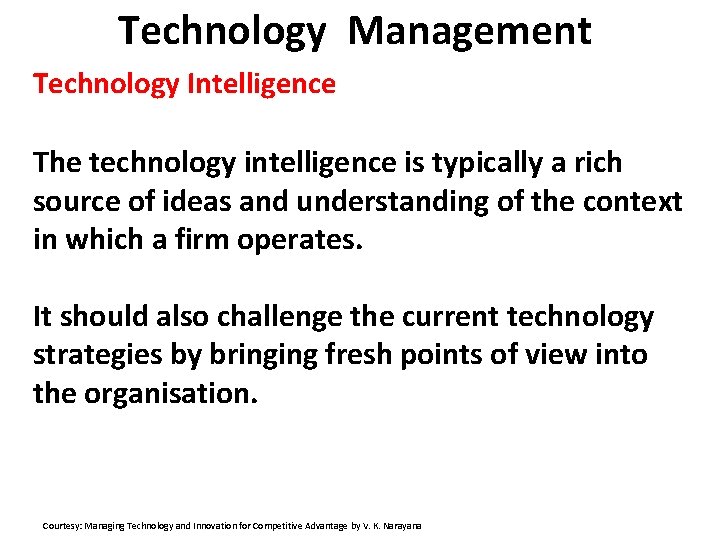 Technology Management

Technology Intelligence

The technology intelligence is typically a rich source of ideas and understanding of the context in which a firm operates.

It should also challenge the current technology strategies by bringing fresh points of view into the organisation.

Courtesy: Managing Technology and Innovation for Competitive Advantage by V. K. Narayana